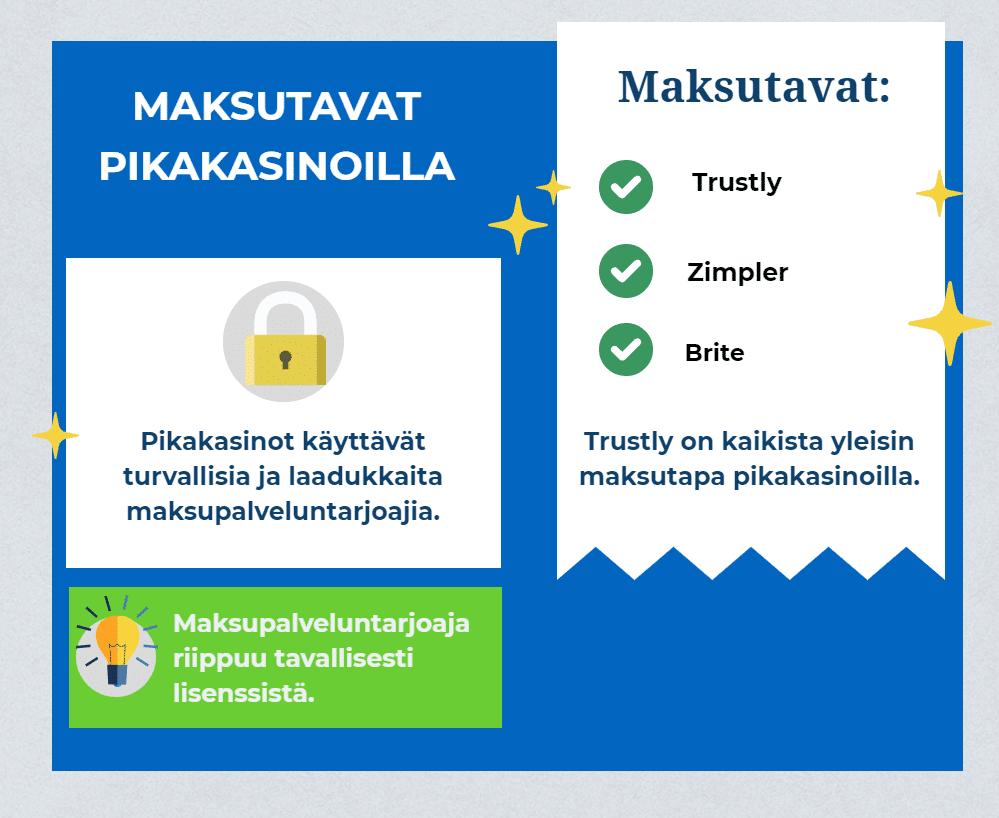 MAKSUTAVAT PIKAKASINOILLA

Pikakasinot käyttävät turvallisia ja laadukkaita maksupalveluntarjoajia.

Maksupalveluntarjoaja riippuu tavallisesti lisenssistä.

Maksutavat:

Trustly

Zimpler

Brite

Trustly on kaikista yleisin maksutapa pikakasinoilla.